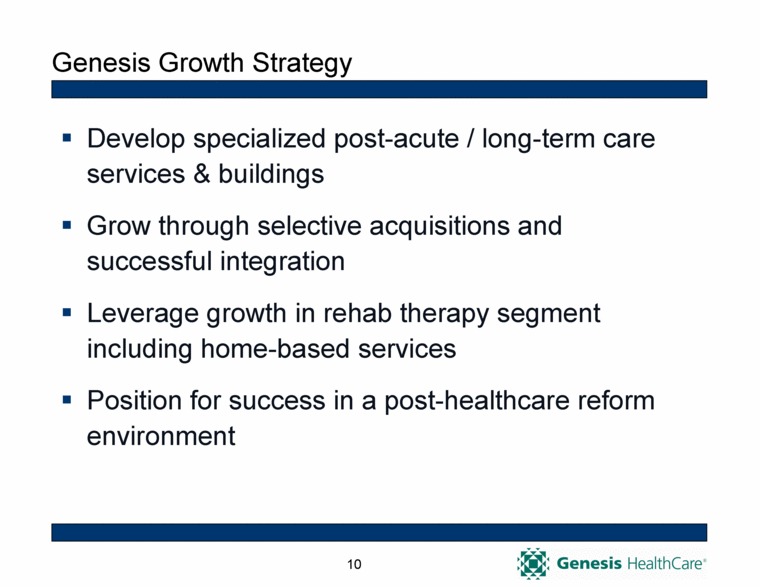 Genesis Growth Strategy

▪ Develop specialized post-acute / long-term care services & buildings

▪ Grow through selective acquisitions and successful integration

▪ Leverage growth in rehab therapy segment including home-based services

▪ Position for success in a post-healthcare reform environment

10

Genesis HealthCare®